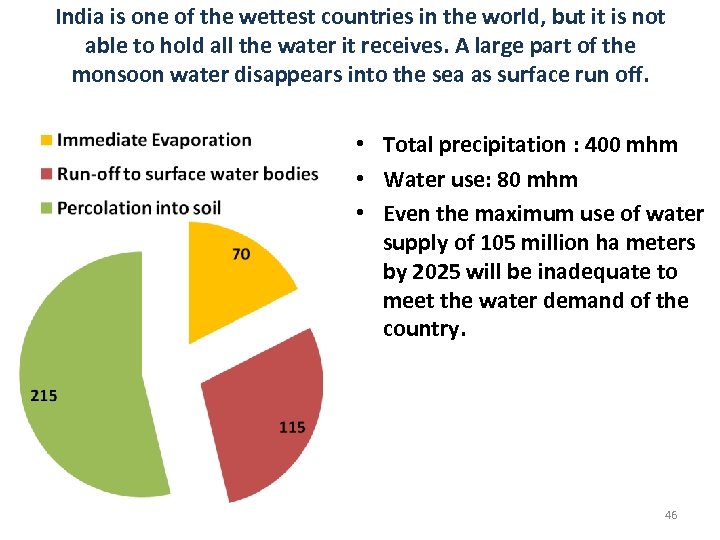 India is one of the wettest countries in the world, but it is not able to hold all the water it receives. A large part of the monsoon water disappears into the sea as surface run off.

Immediate Evaporation
Run-off to surface water bodies
Percolation into soil

70
115
215

• Total precipitation : 400 mhm
• Water use: 80 mhm
• Even the maximum use of water supply of 105 million ha meters by 2025 will be inadequate to meet the water demand of the country.

46